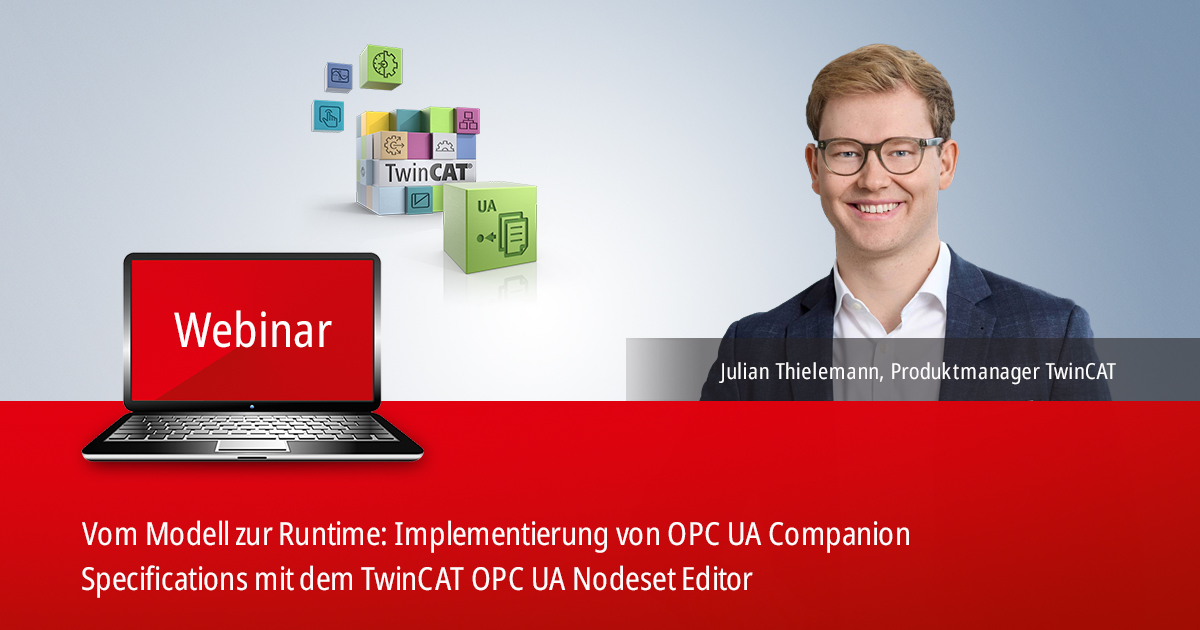 TwinCAT®

UA

Webinar

Julian Thielemann, Produktmanager TwinCAT

Vom Modell zur Runtime: Implementierung von OPC UA Companion Specifications mit dem TwinCAT OPC UA Nodeset Editor